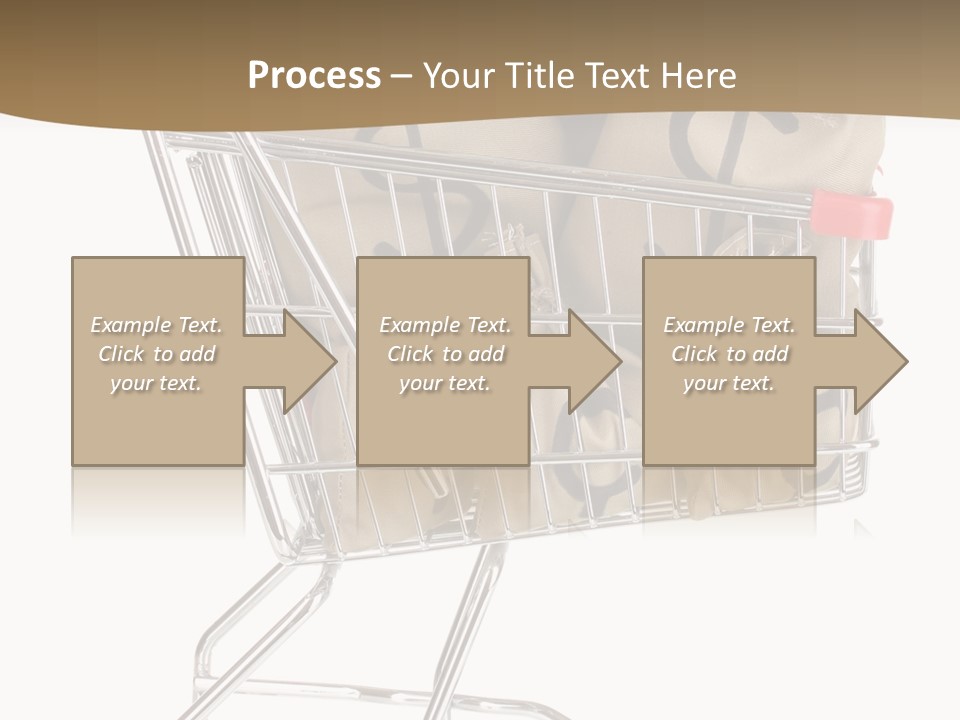 Process – Your Title Text Here

Example Text. Click to add your text.

Example Text. Click to add your text.

Example Text. Click to add your text.